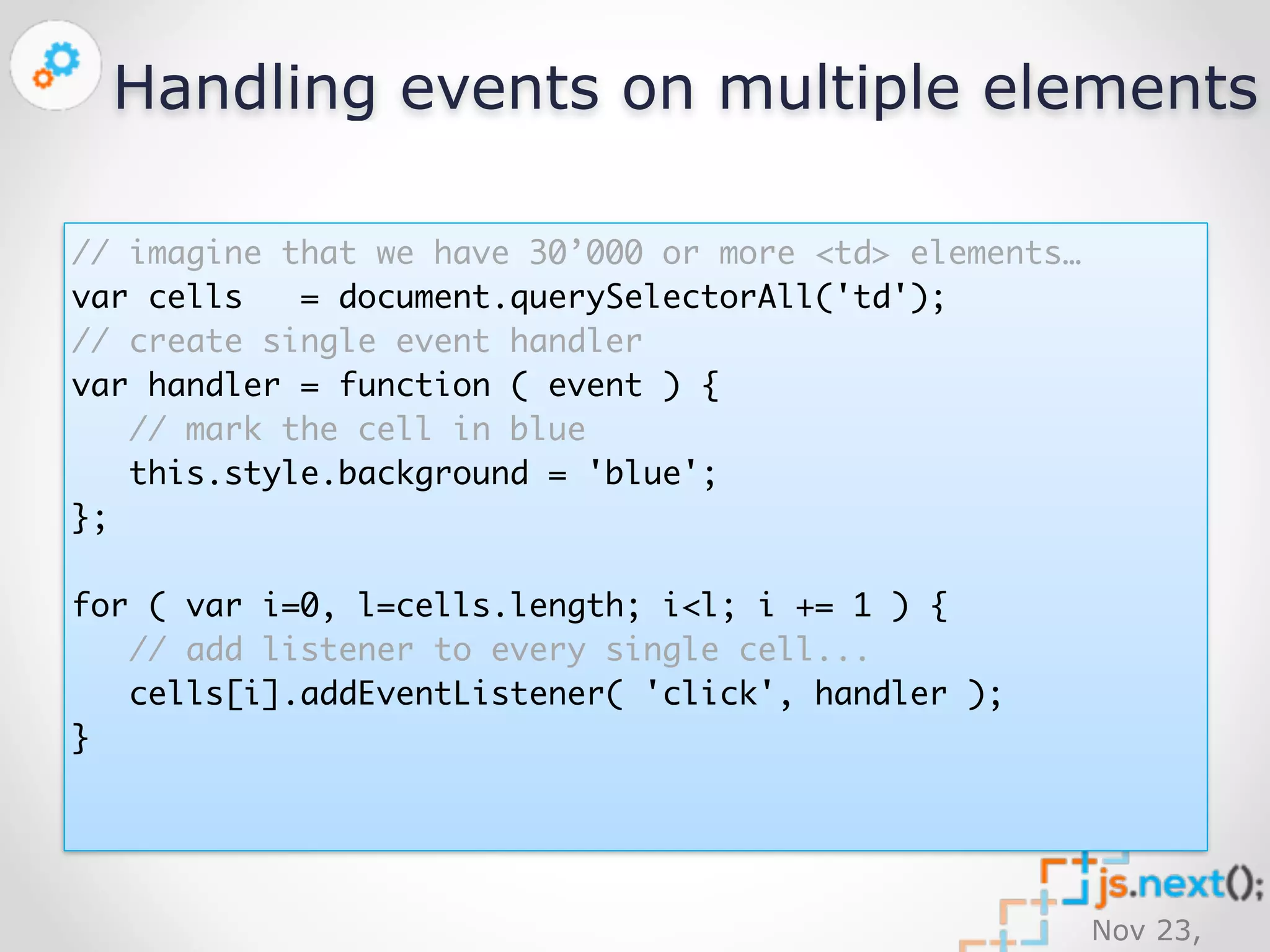 Handling events on multiple elements

// imagine that we have 30’000 or more <td> elements…
var cells   = document.querySelectorAll('td');
// create single event handler
var handler = function ( event ) {
   // mark the cell in blue
   this.style.background = 'blue';
};

for ( var i=0, l=cells.length; i<l; i += 1 ) {
   // add listener to every single cell...
   cells[i].addEventListener( 'click', handler );
}

js.next();
Nov 23,